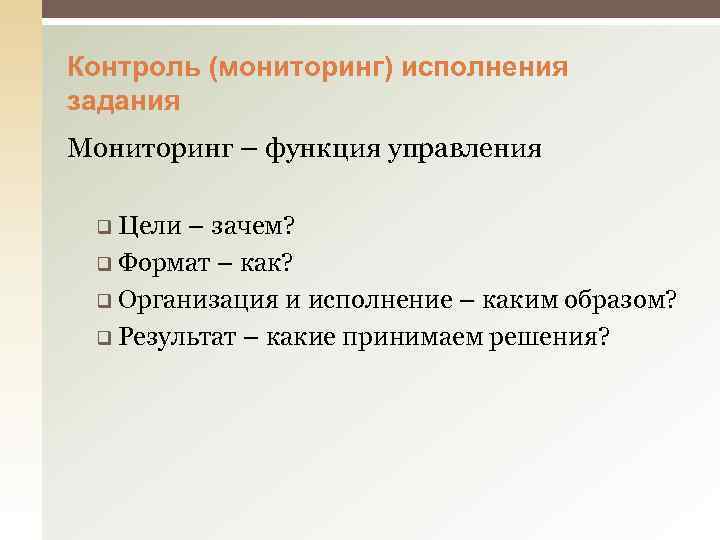 Контроль (мониторинг) исполнения задания

Мониторинг – функция управления

❑ Цели – зачем?
❑ Формат – как?
❑ Организация и исполнение – каким образом?
❑ Результат – какие принимаем решения?